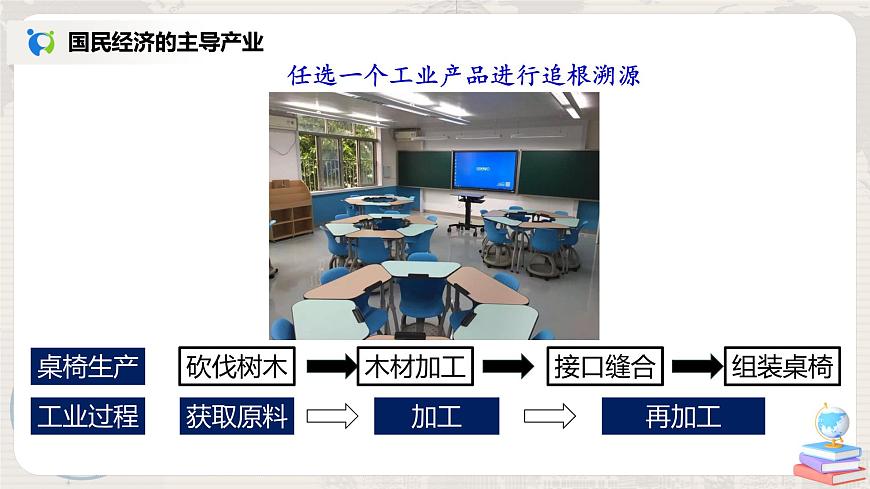 国民经济的主导产业

任选一个工业产品进行追根溯源

桌椅生产 砍伐树木 木材加工 接口缝合 组装桌椅

工业过程 获取原料 加工 再加工